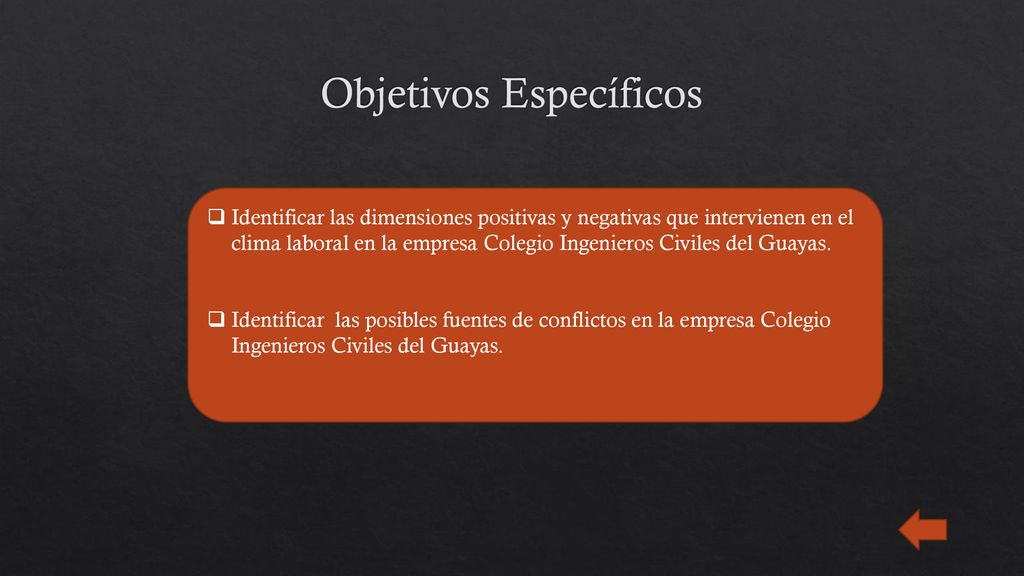 Objetivos Específicos

❑ Identificar las dimensiones positivas y negativas que intervienen en el clima laboral en la empresa Colegio Ingenieros Civiles del Guayas.

❑ Identificar las posibles fuentes de conflictos en la empresa Colegio Ingenieros Civiles del Guayas.